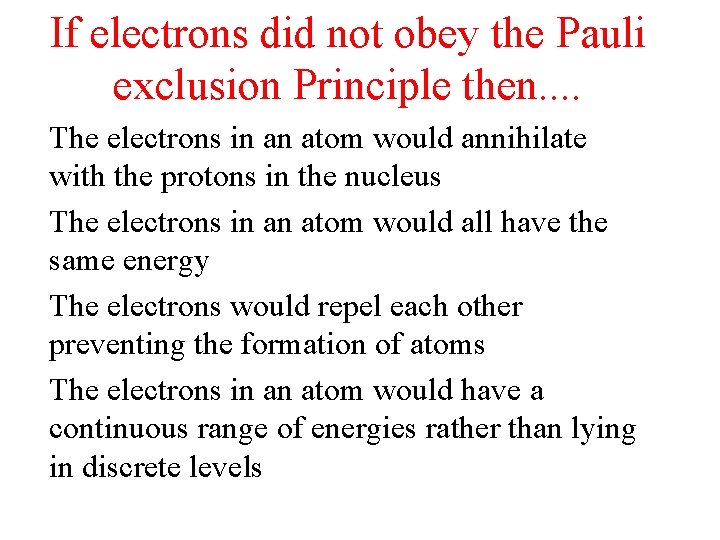 If electrons did not obey the Pauli exclusion Principle then....

The electrons in an atom would annihilate with the protons in the nucleus

The electrons in an atom would all have the same energy

The electrons would repel each other preventing the formation of atoms

The electrons in an atom would have a continuous range of energies rather than lying in discrete levels